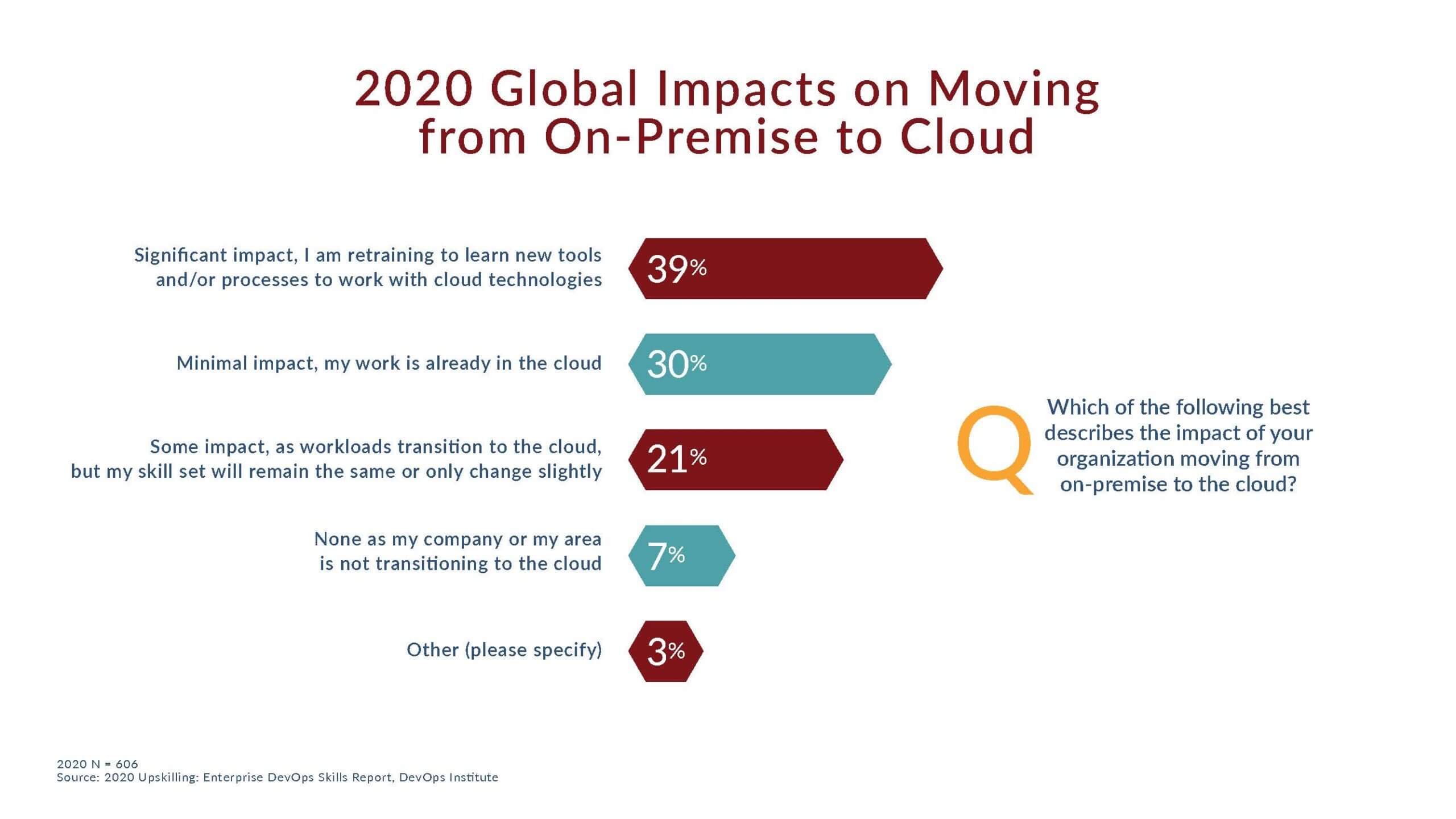 2020 Global Impacts on Moving from On-Premise to Cloud

Significant impact, I am retraining to learn new tools and/or processes to work with cloud technologies 39%

Minimal impact, my work is already in the cloud 30%

Some impact, as workloads transition to the cloud, but my skill set will remain the same or only change slightly 21%

None as my company or my area is not transitioning to the cloud 7%

Other (please specify) 3%

Q Which of the following best describes the impact of your organization moving from on-premise to the cloud?

2020 N = 606
Source: 2020 Upskilling: Enterprise DevOps Skills Report, DevOps Institute